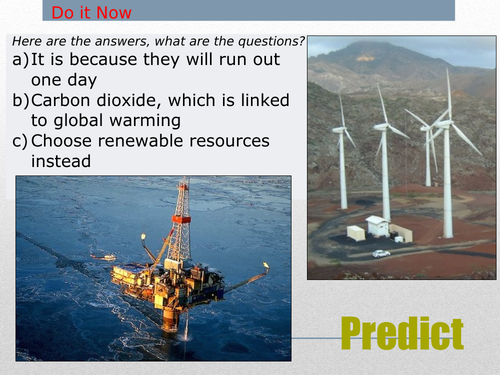 Do it Now

Here are the answers, what are the questions?

a) It is because they will run out one day

b) Carbon dioxide, which is linked to global warming

c) Choose renewable resources instead

Predict